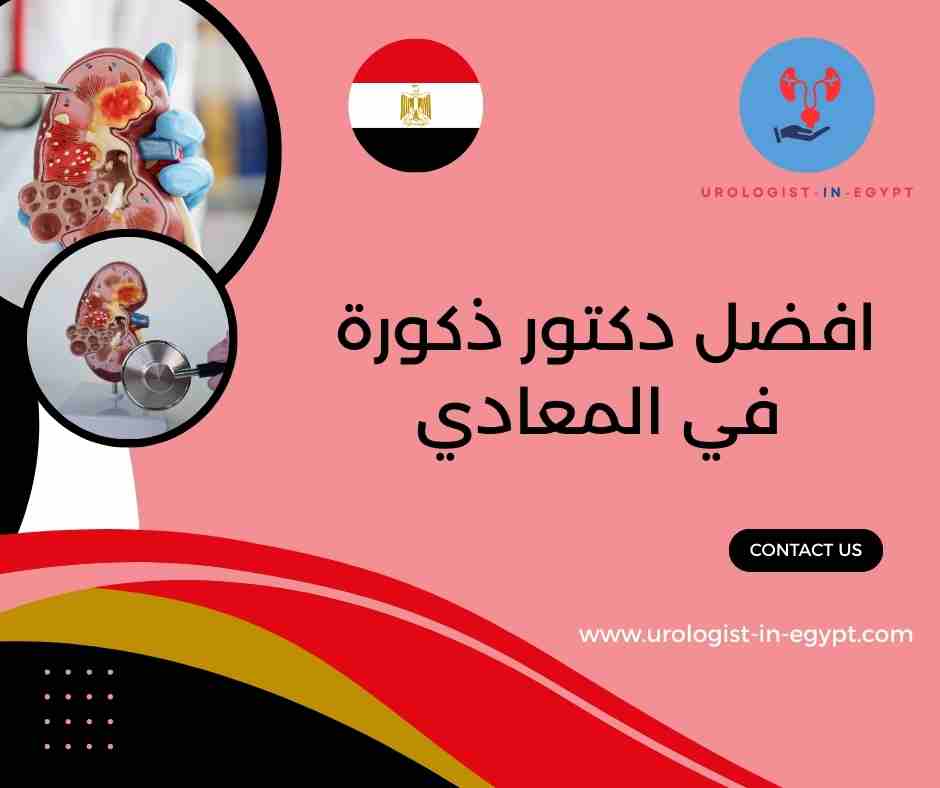 UROLOGIST-IN-EGYPT

افضل دكتور ذكورة في المعادي

CONTACT US

www.urologist-in-egypt.com